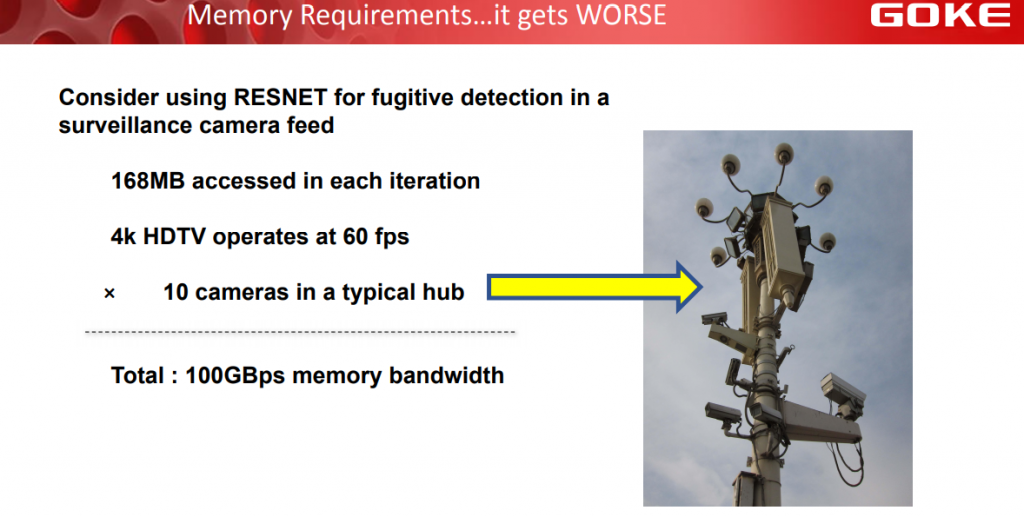 Memory Requirements…it gets WORSE

GOKE

Consider using RESNET for fugitive detection in a surveillance camera feed

168MB accessed in each iteration

4k HDTV operates at 60 fps

× 10 cameras in a typical hub

Total : 100GBps memory bandwidth